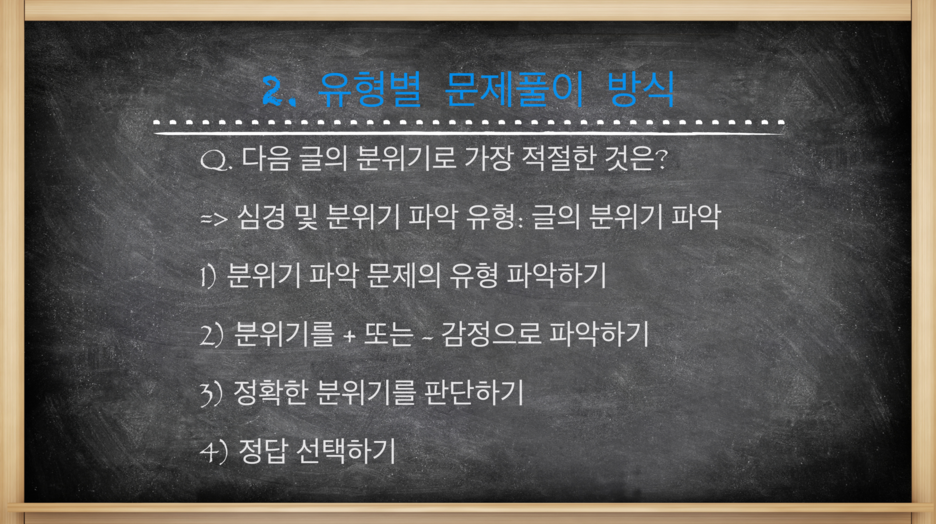 2. 유형별 문제풀이 방식

Q. 다음 글의 분위기로 가장 적절한 것은?

=> 심경 및 분위기 파악 유형: 글의 분위기 파악

1) 분위기 파악 문제의 유형 파악하기

2) 분위기를 + 또는 - 감정으로 파악하기

3) 정확한 분위기를 판단하기

4) 정답 선택하기